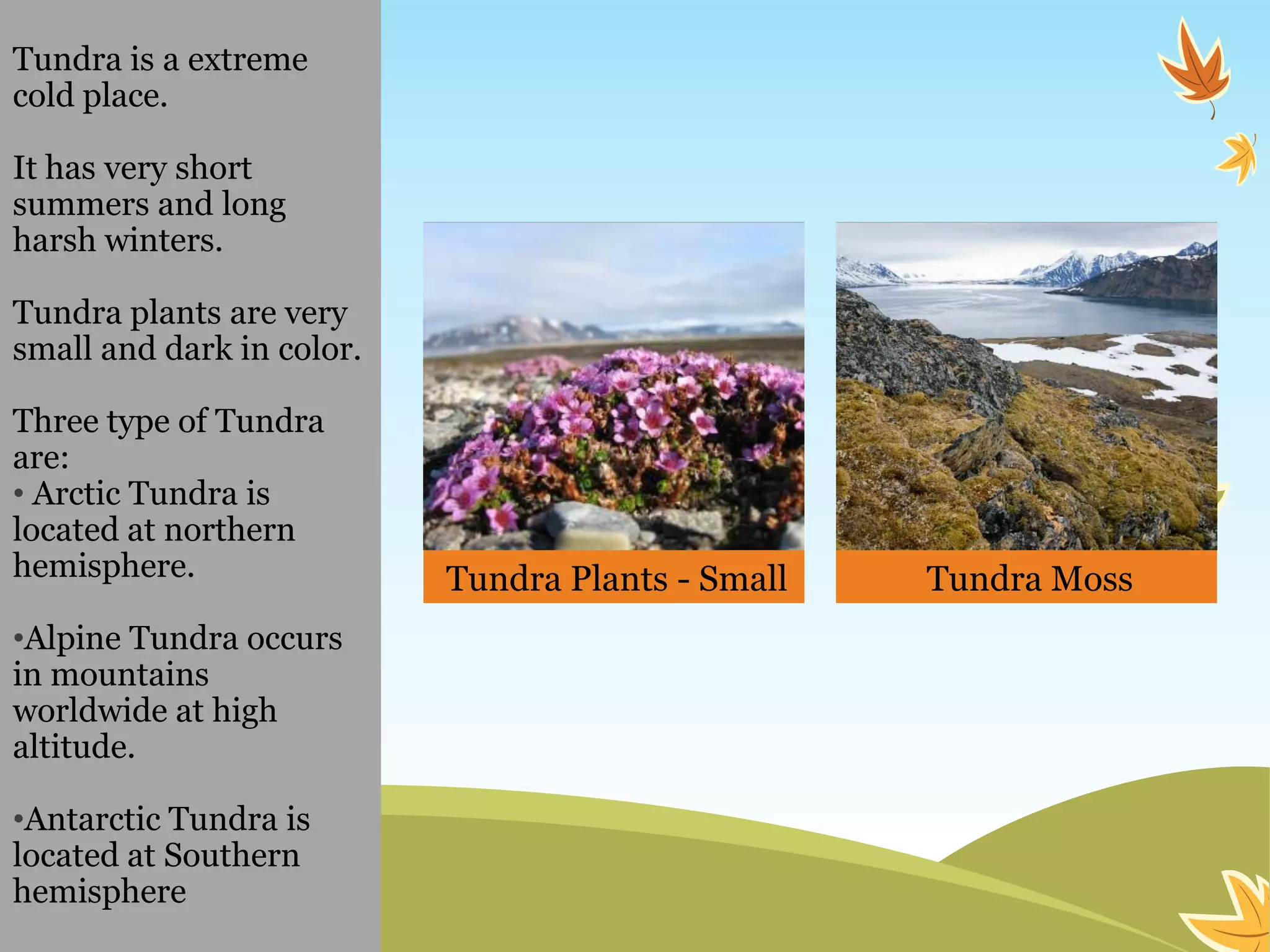 Tundra is a extreme cold place.

It has very short summers and long harsh winters.

Tundra plants are very small and dark in color.

Three type of Tundra are:
• Arctic Tundra is located at northern hemisphere.

•Alpine Tundra occurs in mountains worldwide at high altitude.

•Antarctic Tundra is located at Southern hemisphere

Tundra Plants - Small

Tundra Moss